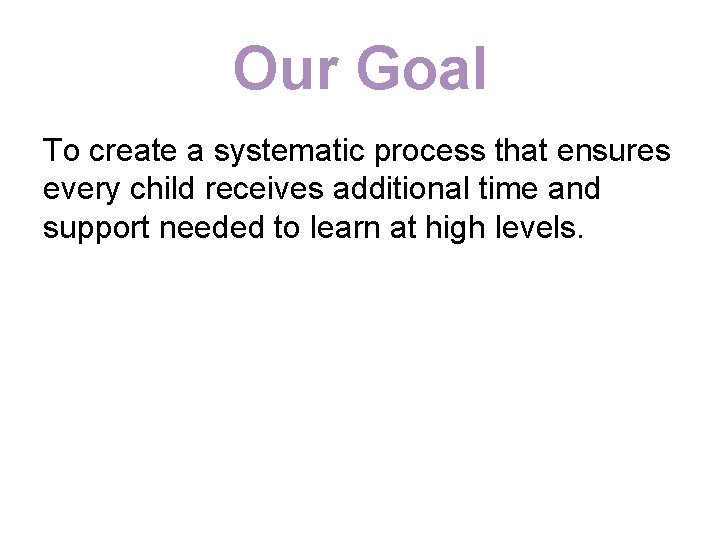 Our Goal

To create a systematic process that ensures every child receives additional time and support needed to learn at high levels.